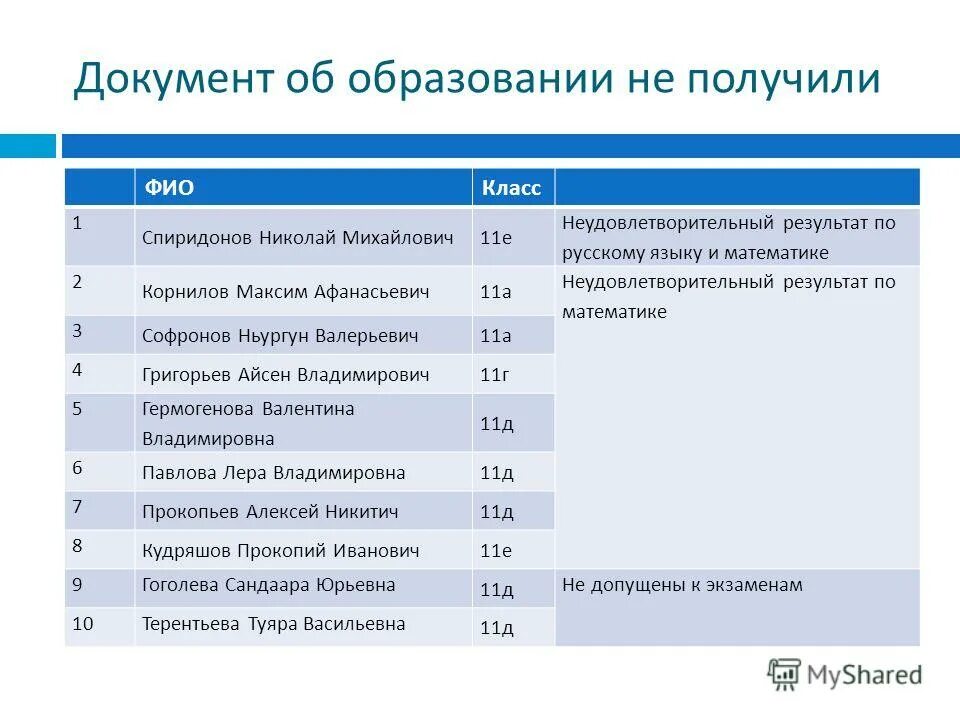 Документ об образовании не получили

| | ФИО | Класс | |
|---|---|---|---|
| 1 | Спиридонов Николай Михайлович | 11е | Неудовлетворительный результат по русскому языку и математике |
| 2 | Корнилов Максим Афанасьевич | 11а | Неудовлетворительный результат по математике |
| 3 | Софронов Ньургун Валерьевич | 11а | |
| 4 | Григорьев Айсен Владимирович | 11г | |
| 5 | Гермогенова Валентина Владимировна | 11д | |
| 6 | Павлова Лера Владимировна | 11д | |
| 7 | Прокопьев Алексей Никитич | 11д | |
| 8 | Кудряшов Прокопий Иванович | 11е | |
| 9 | Гоголева Сандаара Юрьевна | 11д | Не допущены к экзаменам |
| 10 | Терентьева Туяра Васильевна | 11д | |

MyShared